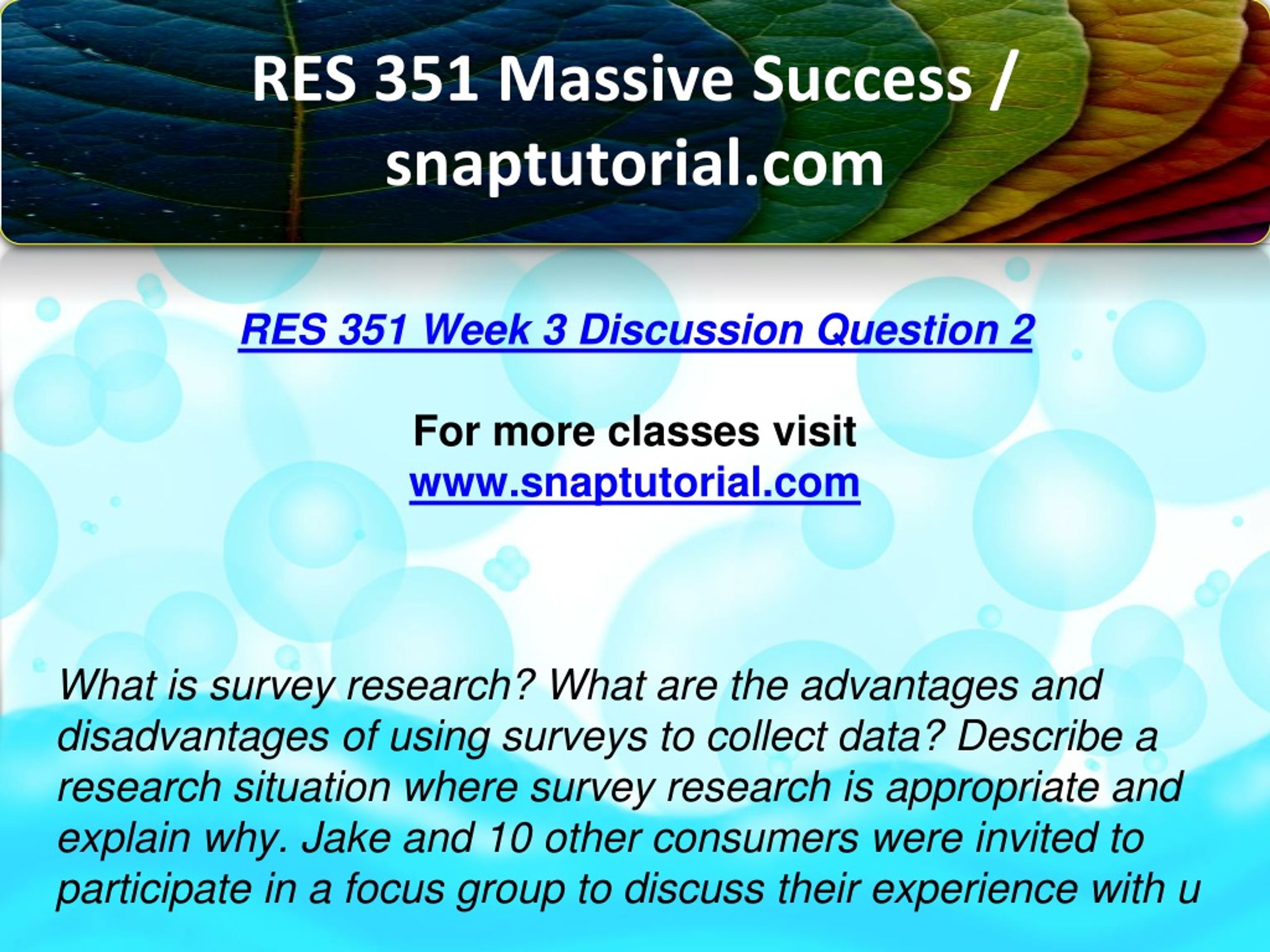 RES 351 Massive Success / snaptutorial.com

RES 351 Week 3 Discussion Question 2

For more classes visit
www.snaptutorial.com

What is survey research? What are the advantages and disadvantages of using surveys to collect data? Describe a research situation where survey research is appropriate and explain why. Jake and 10 other consumers were invited to participate in a focus group to discuss their experience with u